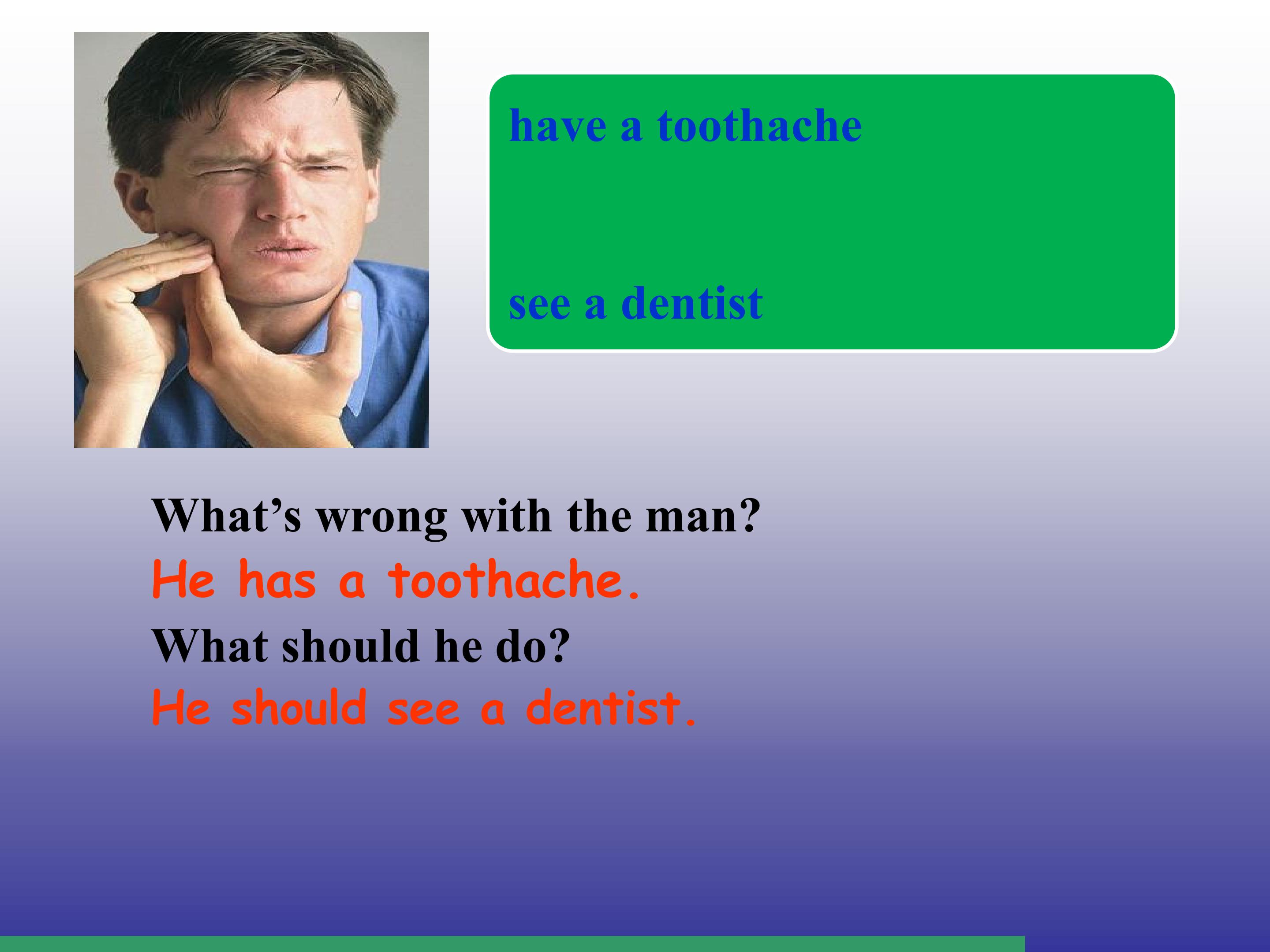 have a toothache

see a dentist

What’s wrong with the man?
He has a toothache.
What should he do?
He should see a dentist.